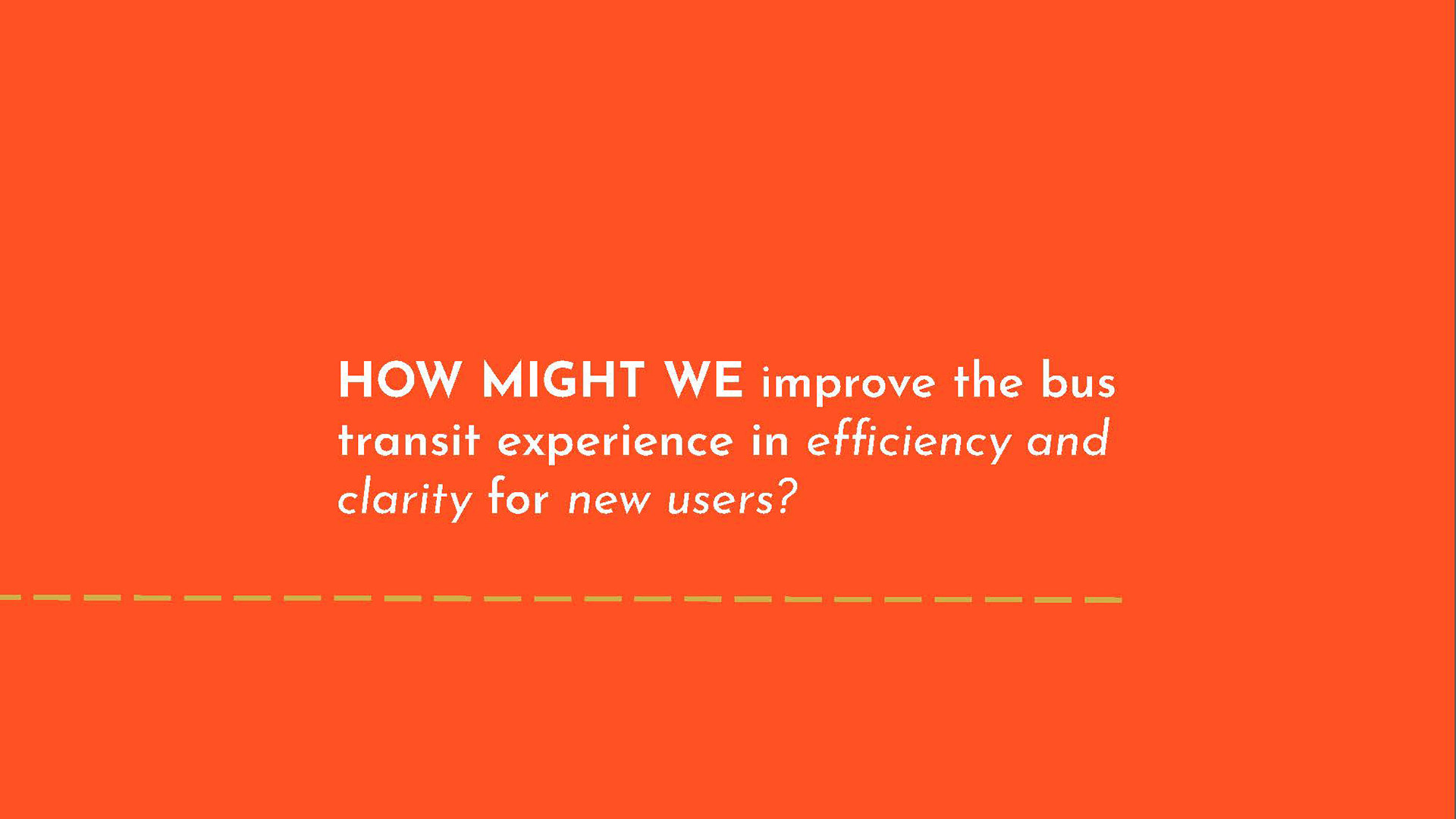 HOW MIGHT WE improve the bus transit experience in efficiency and clarity for new users?